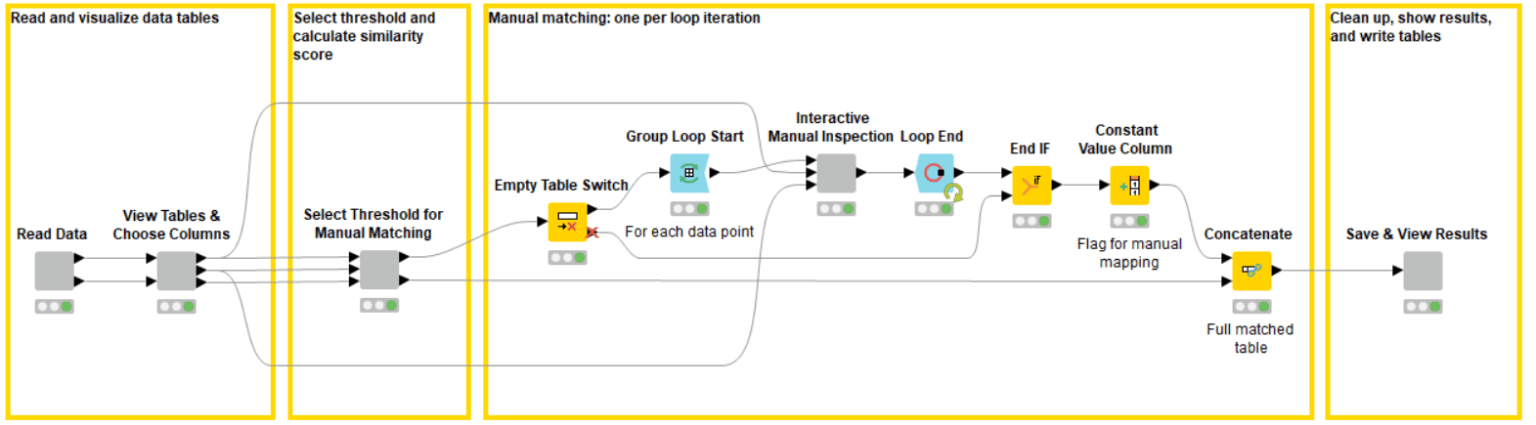 Read and visualize data tables

Read Data

View Tables & Choose Columns

Select threshold and calculate similarity score

Select Threshold for Manual Matching

Manual matching: one per loop iteration

Empty Table Switch

Group Loop Start

For each data point

Interactive Manual Inspection

Loop End

End IF

Constant Value Column

Flag for manual mapping

Concatenate

Full matched table

Clean up, show results, and write tables

Save & View Results